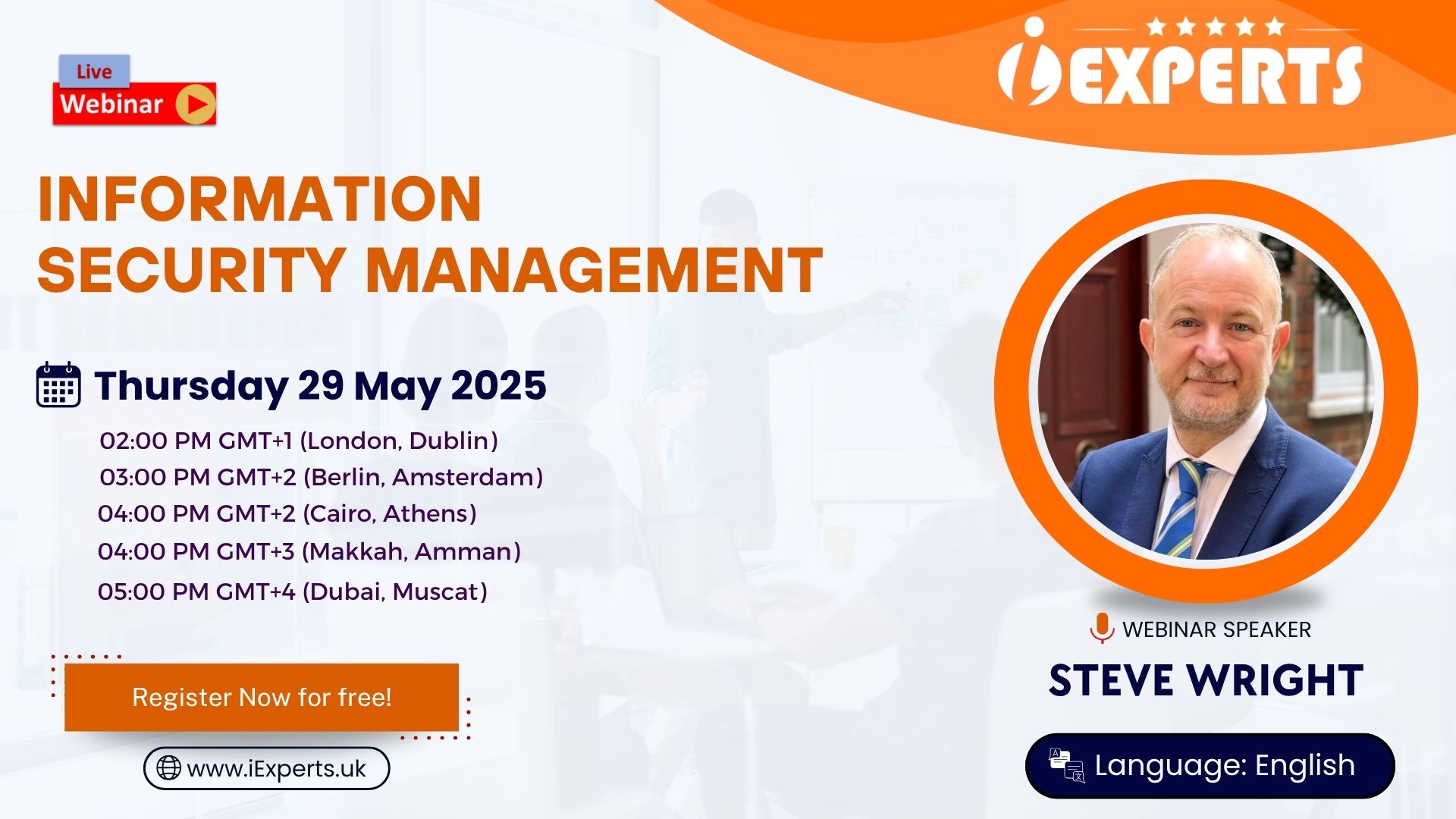 Live
Webinar

iEXPERTS

INFORMATION SECURITY MANAGEMENT

Thursday 29 May 2025

02:00 PM GMT+1 (London, Dublin)
03:00 PM GMT+2 (Berlin, Amsterdam)
04:00 PM GMT+2 (Cairo, Athens)
04:00 PM GMT+3 (Makkah, Amman)
05:00 PM GMT+4 (Dubai, Muscat)

Register Now for free!

www.iExperts.uk

WEBINAR SPEAKER
STEVE WRIGHT

Language: English